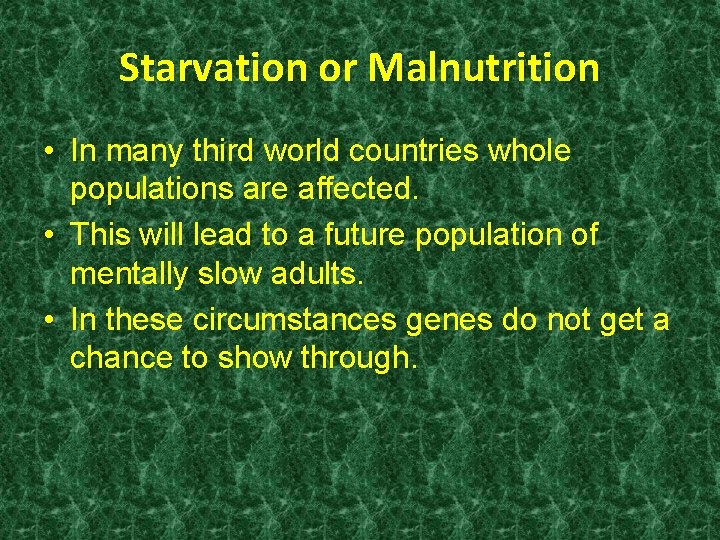 Starvation or Malnutrition

• In many third world countries whole populations are affected.
• This will lead to a future population of mentally slow adults.
• In these circumstances genes do not get a chance to show through.